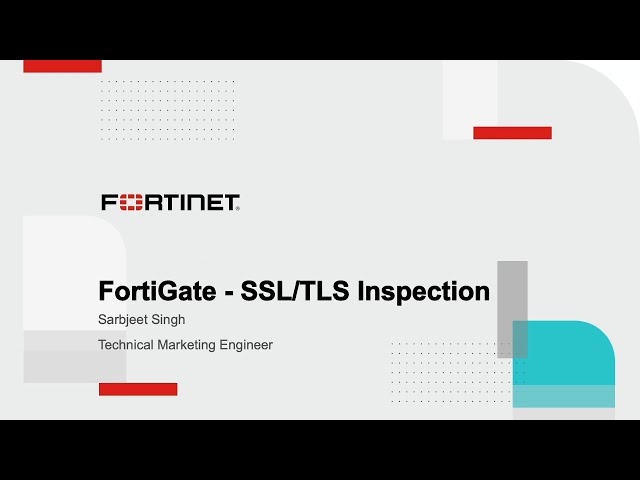 FORTINET

FortiGate - SSL/TLS Inspection

Sarbjeet Singh

Technical Marketing Engineer